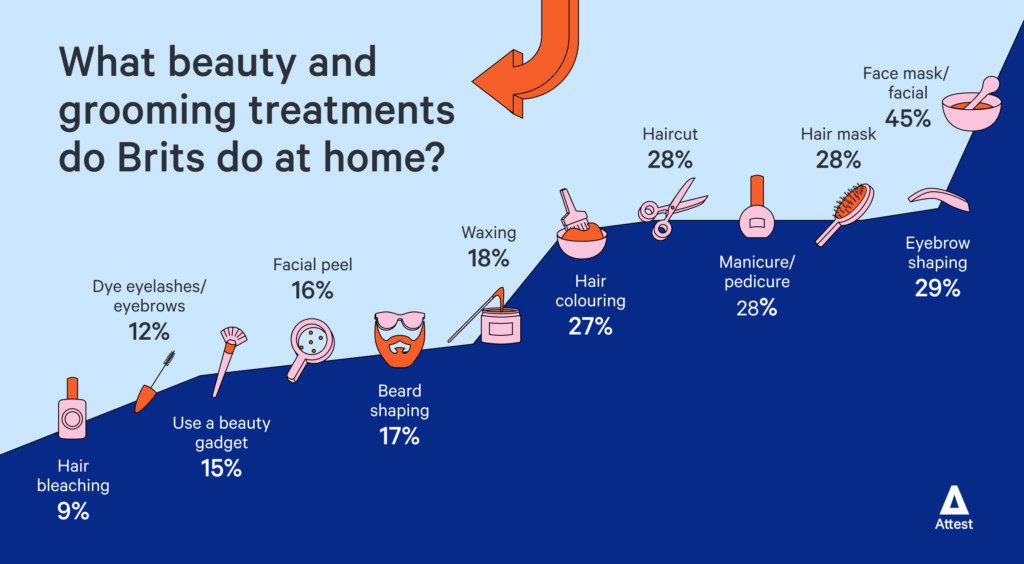 What beauty and grooming treatments do Brits do at home?

Hair bleaching
9%

Dye eyelashes/ eyebrows
12%

Use a beauty gadget
15%

Facial peel
16%

Beard shaping
17%

Waxing
18%

Hair colouring
27%

Haircut
28%

Manicure/ pedicure
28%

Hair mask
28%

Eyebrow shaping
29%

Face mask/ facial
45%

Attest